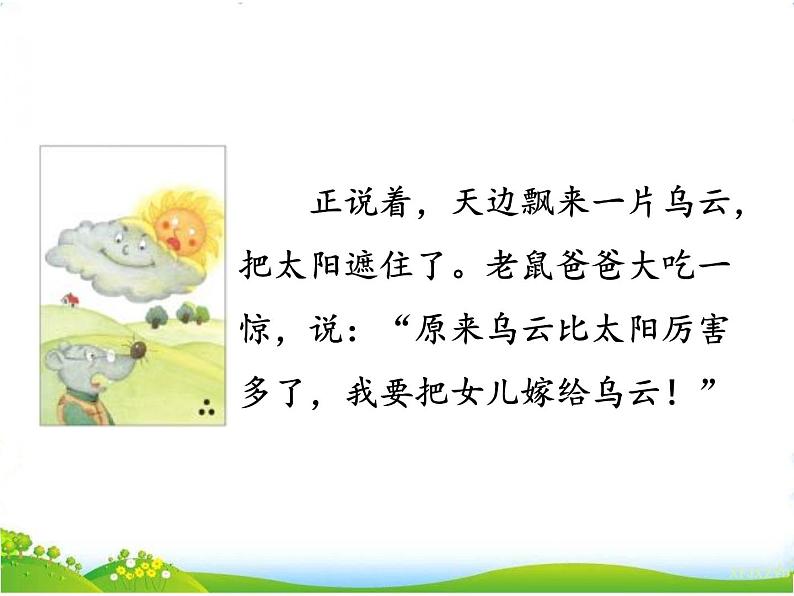 正说着，天边飘来一片乌云，把太阳遮住了。老鼠爸爸大吃一惊，说：“原来乌云比太阳厉害多了，我要把女儿嫁给乌云！”